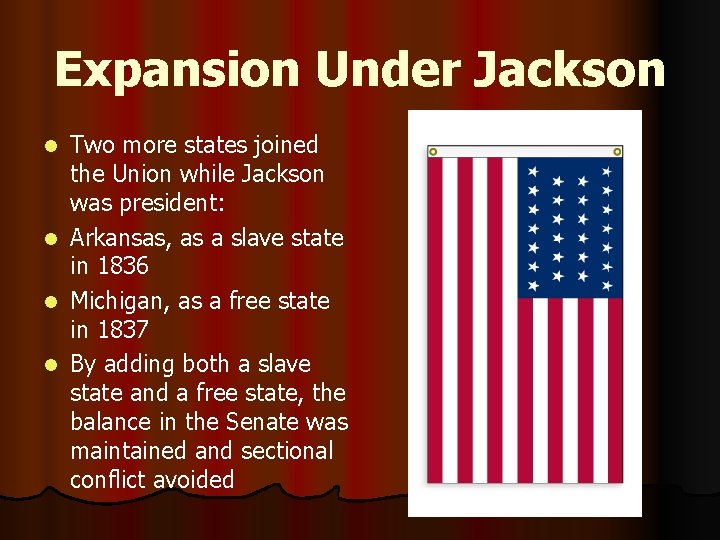 Expansion Under Jackson

- Two more states joined the Union while Jackson was president:
- Arkansas, as a slave state in 1836
- Michigan, as a free state in 1837
- By adding both a slave state and a free state, the balance in the Senate was maintained and sectional conflict avoided